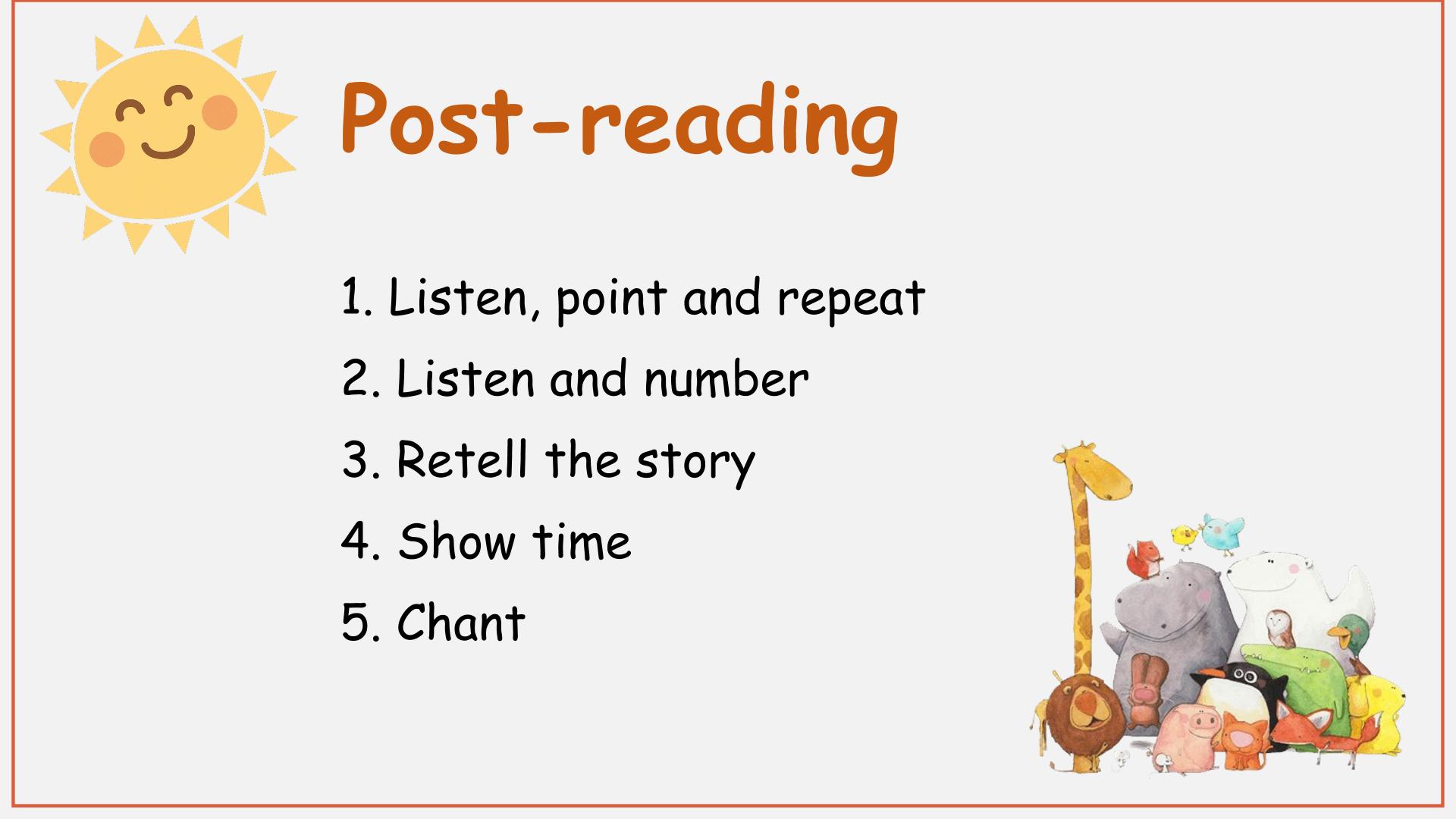 Post-reading

1. Listen, point and repeat
2. Listen and number
3. Retell the story
4. Show time
5. Chant